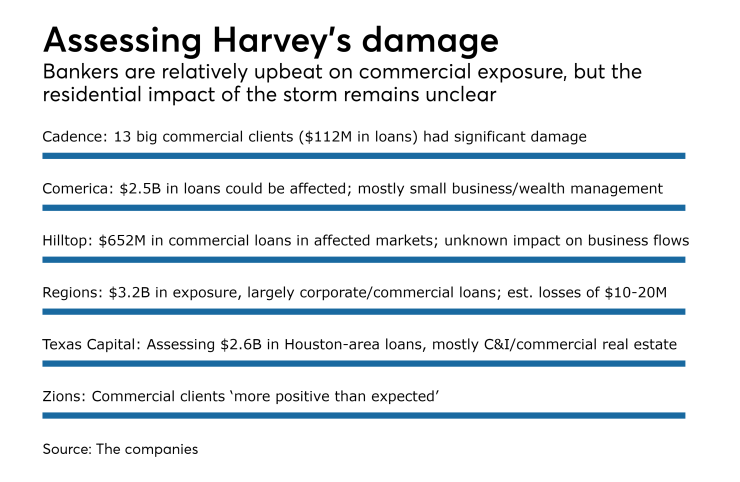 Assessing Harvey's damage

Bankers are relatively upbeat on commercial exposure, but the residential impact of the storm remains unclear

Cadence: 13 big commercial clients (\$112M in loans) had significant damage

Comerica: \$2.5B in loans could be affected; mostly small business/wealth management

Hilltop: \$652M in commercial loans in affected markets; unknown impact on business flows

Regions: \$3.2B in exposure, largely corporate/commercial loans; est. losses of \$10-20M

Texas Capital: Assessing \$2.6B in Houston-area loans, mostly C&I/commercial real estate

Zions: Commercial clients 'more positive than expected'

Source: The companies